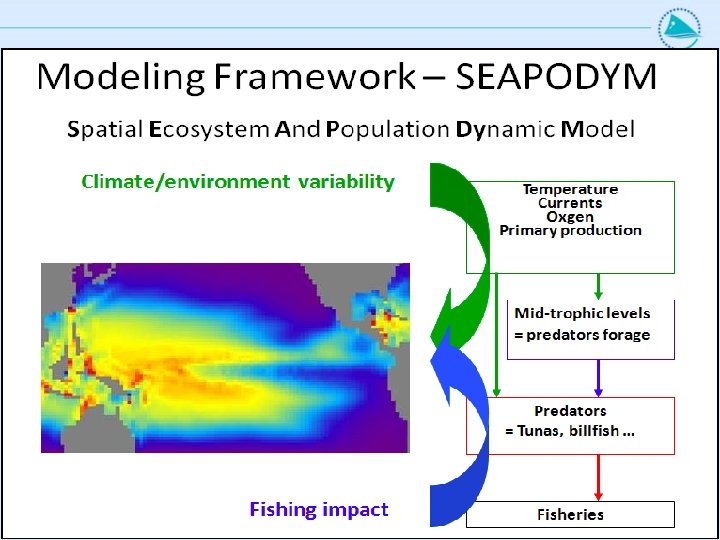 Modeling Framework – SEAPODYM

Spatial Ecosystem And Population Dynamic Model

Climate/environment variability

Temperature
Currents
Oxgen
Primary production

Mid-trophic levels
= predators forage

Predators
= Tunas, billfish ...

Fisheries

Fishing impact